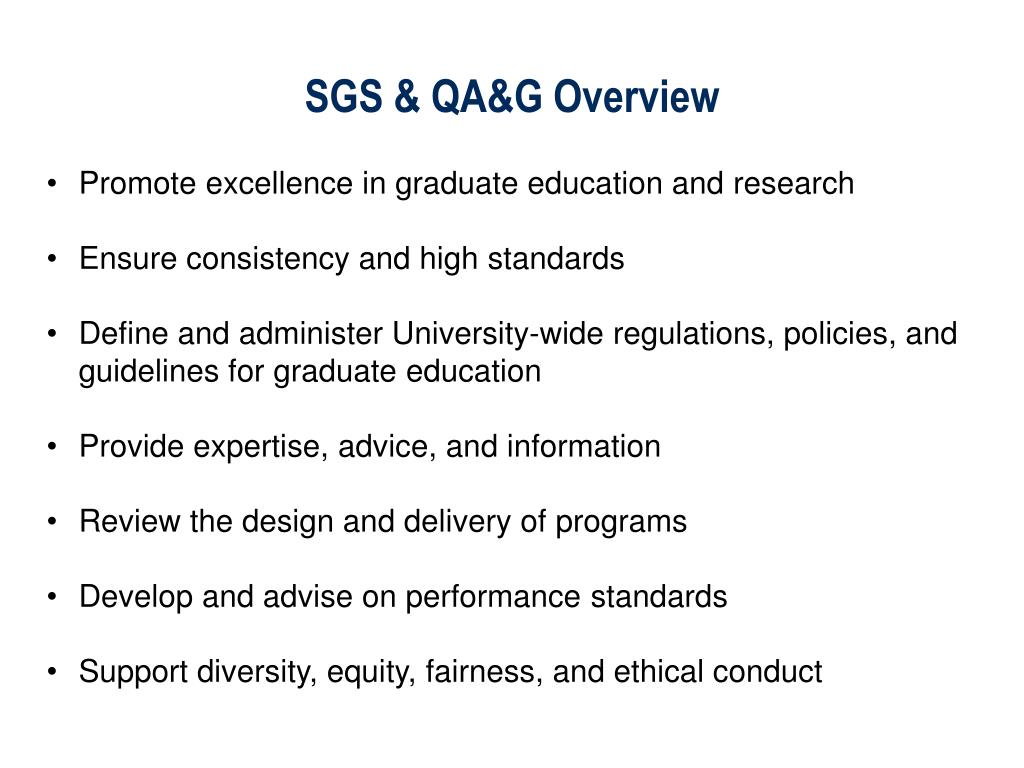 SGS & QA&G Overview

• Promote excellence in graduate education and research

• Ensure consistency and high standards

• Define and administer University-wide regulations, policies, and guidelines for graduate education

• Provide expertise, advice, and information

• Review the design and delivery of programs

• Develop and advise on performance standards

• Support diversity, equity, fairness, and ethical conduct